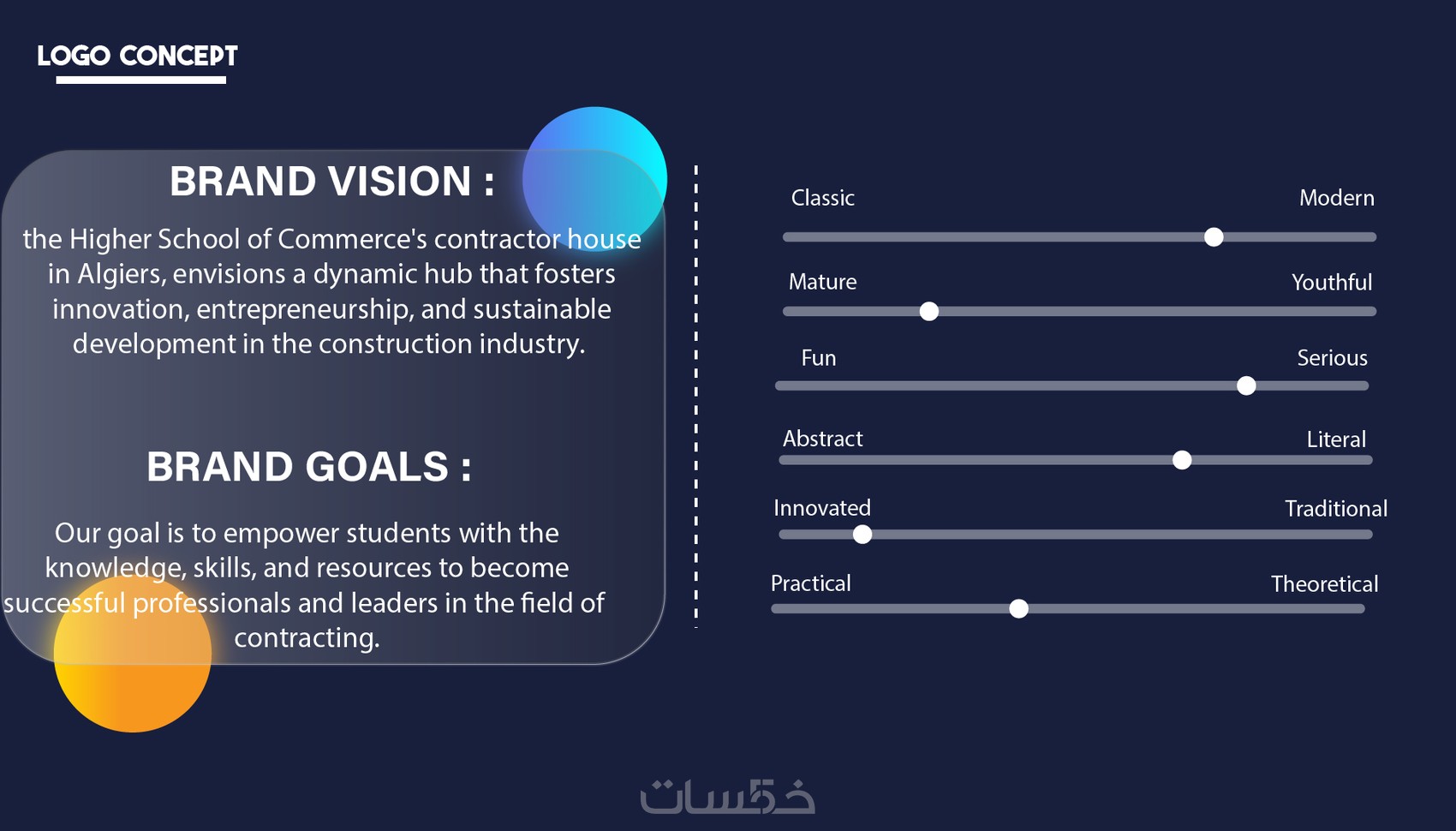 LOGO CONCEPT

BRAND VISION :

the Higher School of Commerce's contractor house in Algiers, envisions a dynamic hub that fosters innovation, entrepreneurship, and sustainable development in the construction industry.

BRAND GOALS :

Our goal is to empower students with the knowledge, skills, and resources to become successful professionals and leaders in the field of contracting.

Classic

Modern

Mature

Youthful

Fun

Serious

Abstract

Literal

Innovated

Traditional

Practical

Theoretical

خمسات